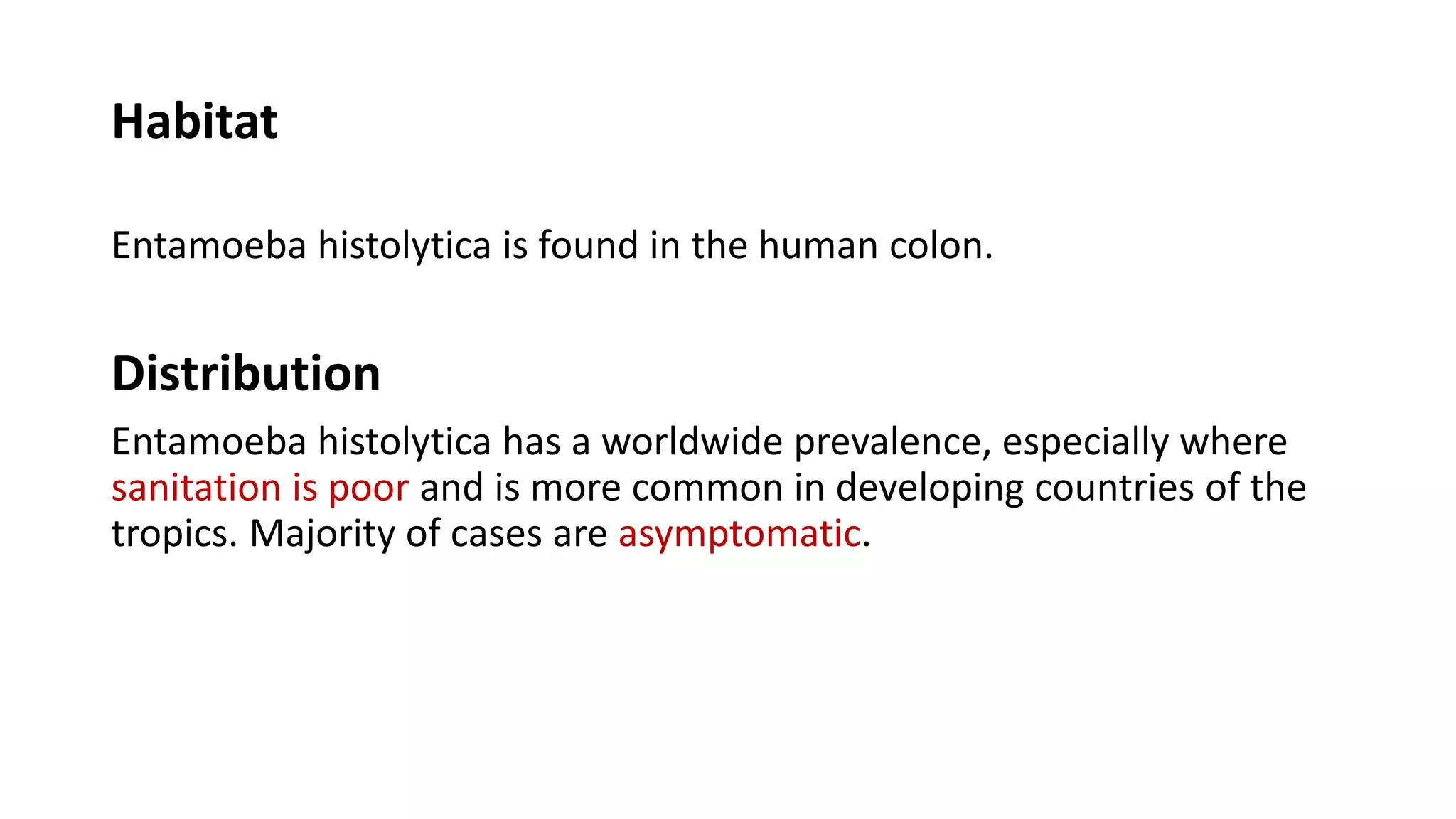 Habitat

Entamoeba histolytica is found in the human colon.

Distribution

Entamoeba histolytica has a worldwide prevalence, especially where sanitation is poor and is more common in developing countries of the tropics. Majority of cases are asymptomatic.